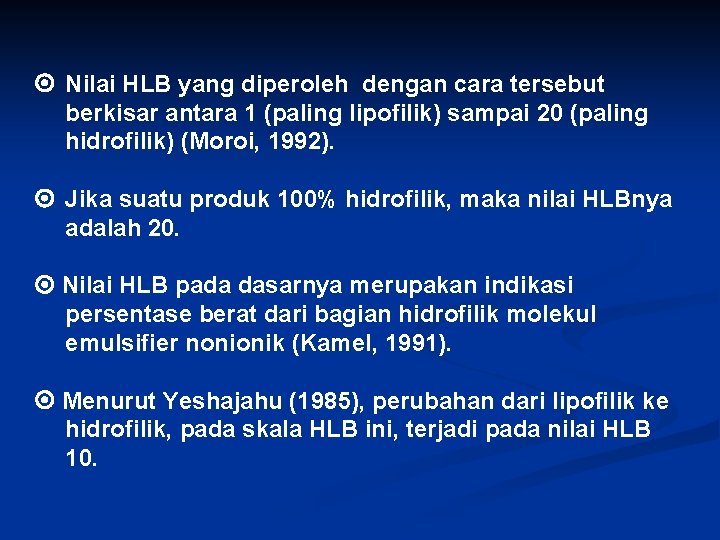 Nilai HLB yang diperoleh dengan cara tersebut berkisar antara 1 (paling lipofilik) sampai 20 (paling hidrofilik) (Moroi, 1992).

Jika suatu produk 100% hidrofilik, maka nilai HLBnya adalah 20.

Nilai HLB pada dasarnya merupakan indikasi persentase berat dari bagian hidrofilik molekul emulsifier nonionik (Kamel, 1991).

Menurut Yeshajahu (1985), perubahan dari lipofilik ke hidrofilik, pada skala HLB ini, terjadi pada nilai HLB 10.